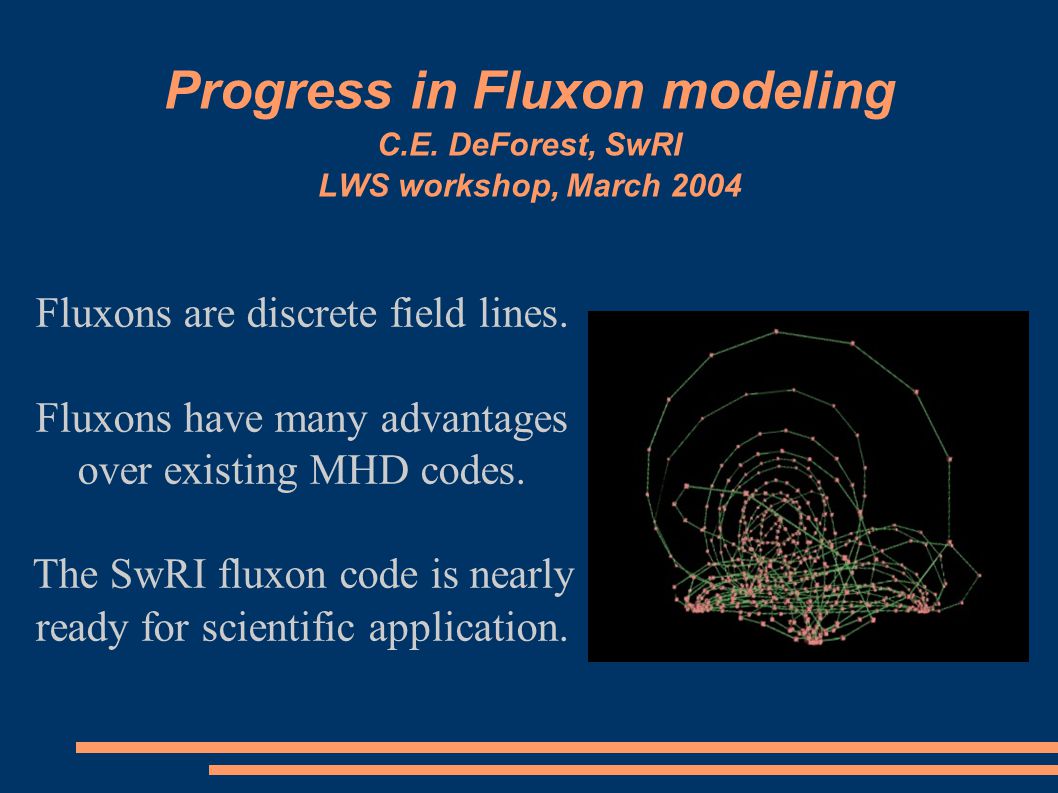 Progress in Fluxon modeling
C.E. DeForest, SwRI
LWS workshop, March 2004

Fluxons are discrete field lines.

Fluxons have many advantages over existing MHD codes.

The SwRI fluxon code is nearly ready for scientific application.